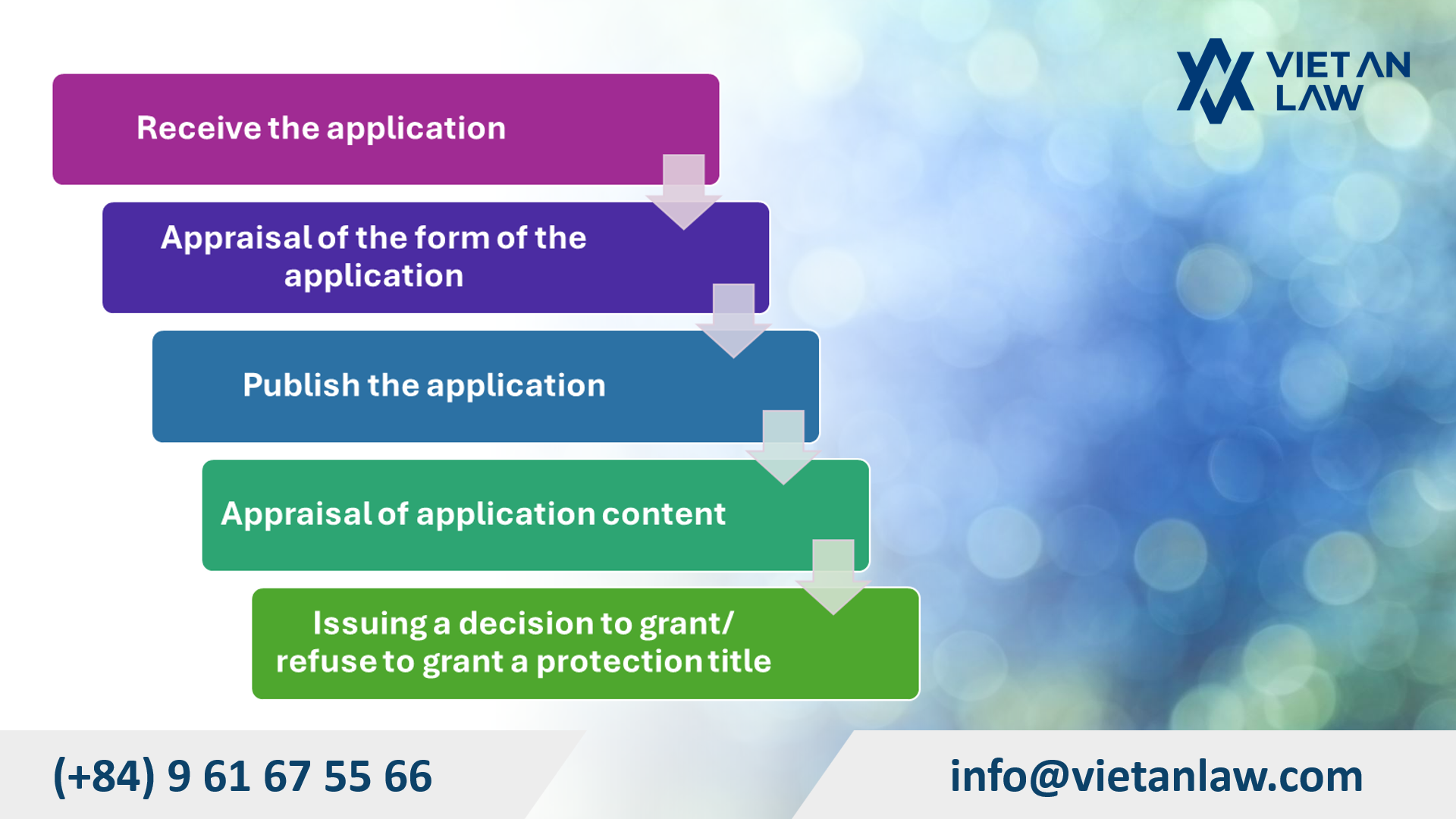 VIET AN LAW

Receive the application

Appraisal of the form of the application

Publish the application

Appraisal of application content

Issuing a decision to grant/ refuse to grant a protection title

(+84) 9 61 67 55 66

info@vietanlaw.com